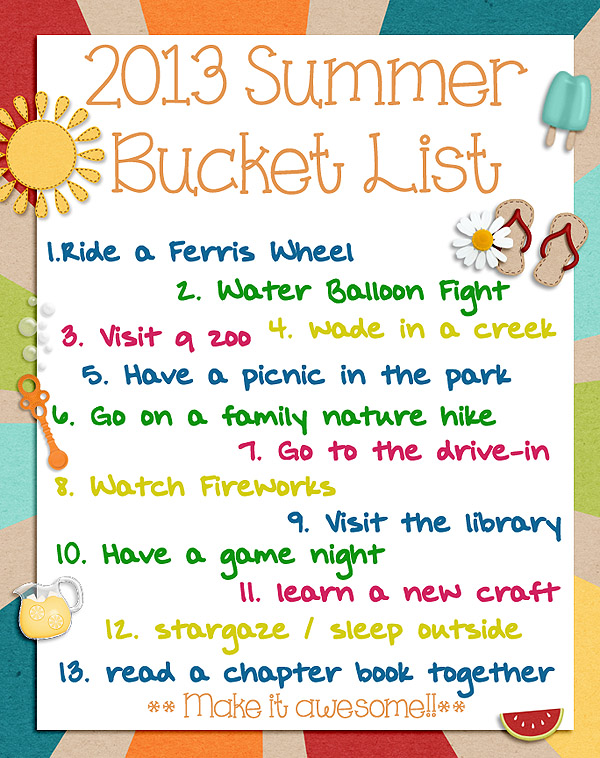 2013 Summer Bucket List

1.Ride a Ferris Wheel

2. Water Balloon Fight

3. Visit a zoo 4. wade in a creek

5. Have a picnic in the park

6. Go on a family nature hike

7. Go to the drive-in

8. Watch Fireworks

9. Visit the library

10. Have a game night

11. learn a new craft

12. stargaze / sleep outside

13. read a chapter book together

** Make it awesome!!**